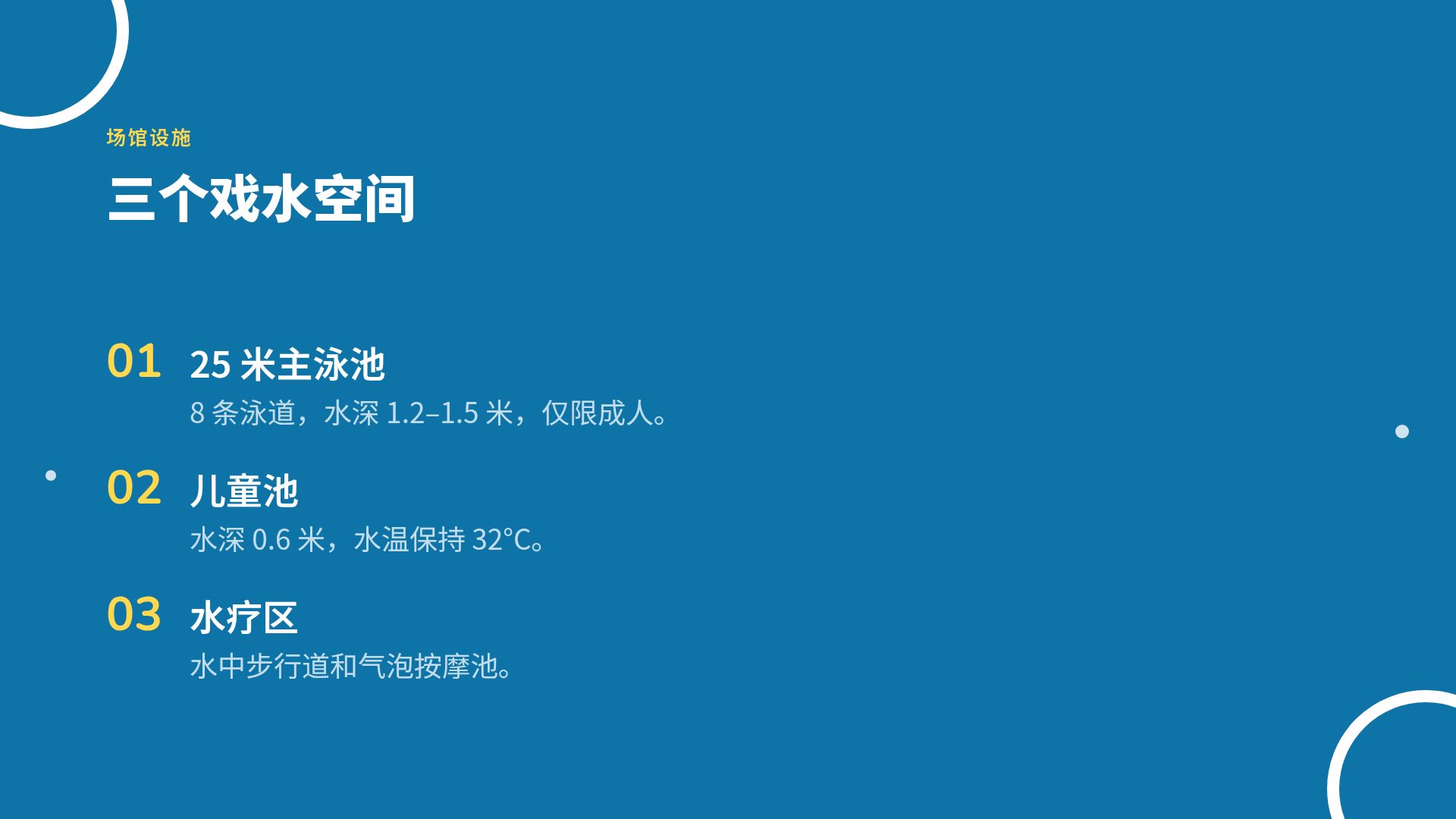 场馆设施

三个戏水空间

01 25米主泳池

8条泳道，水深1.2–1.5米，仅限成人。

02 儿童池

水深0.6米，水温保持32°C。

03 水疗区

水中步行道和气泡按摩池。